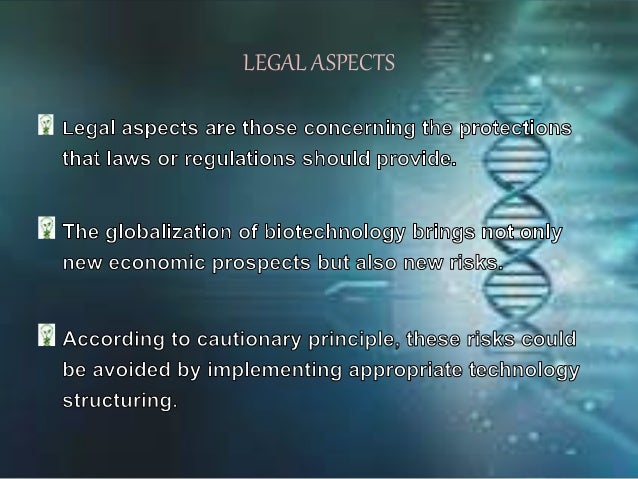 LEGAL ASPECTS

Legal aspects are those concerning the protections that laws or regulations should provide.

The globalization of biotechnology brings not only new economic prospects but also new risks.

According to cautionary principle, these risks could be avoided by implementing appropriate technology structuring.